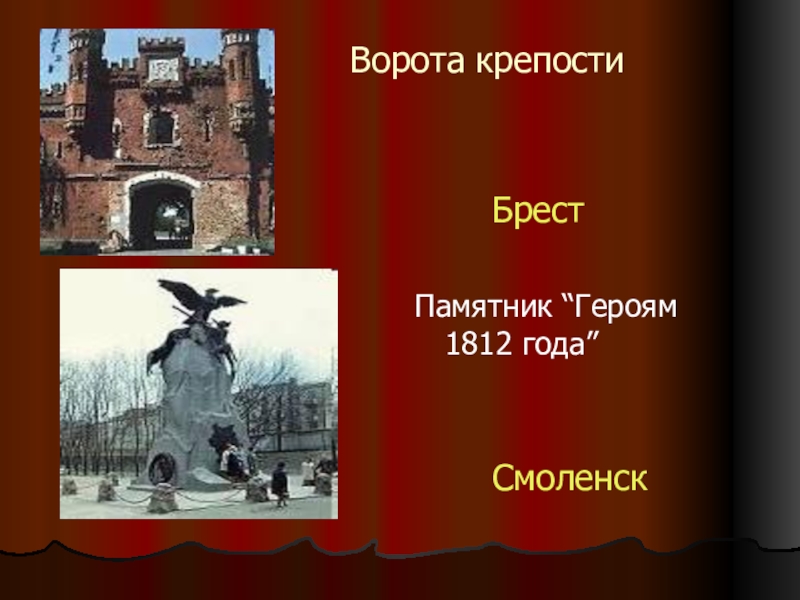 Ворота крепости

Брест

Памятник “Героям 1812 года”

Смоленск